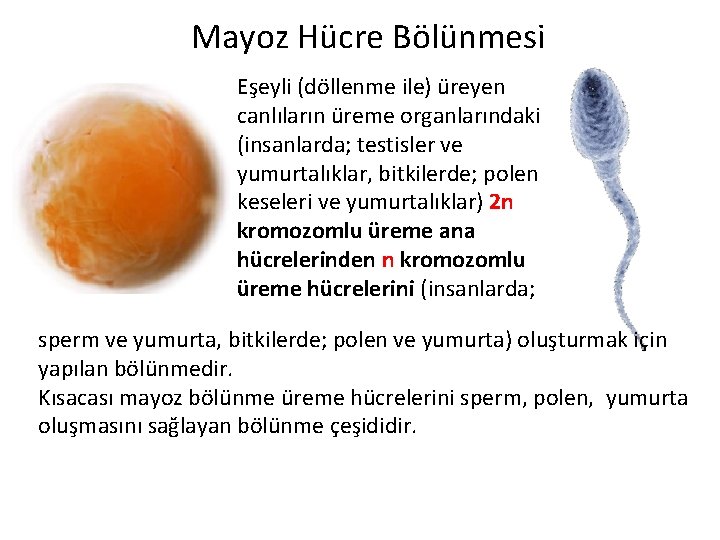 Mayoz Hücre Bölünmesi

Eşeyli (döllenme ile) üreyen canlıların üreme organlarındaki (insanlarda; testisler ve yumurtalıklar, bitkilerde; polen keseleri ve yumurtalıklar) 2n kromozomlu üreme ana hücrelerinden n kromozomlu üreme hücrelerini (insanlarda; sperm ve yumurta, bitkilerde; polen ve yumurta) oluşturmak için yapılan bölünmedir.
Kısacası mayoz bölünme üreme hücrelerini sperm, polen, yumurta oluşmasını sağlayan bölünme çeşididir.